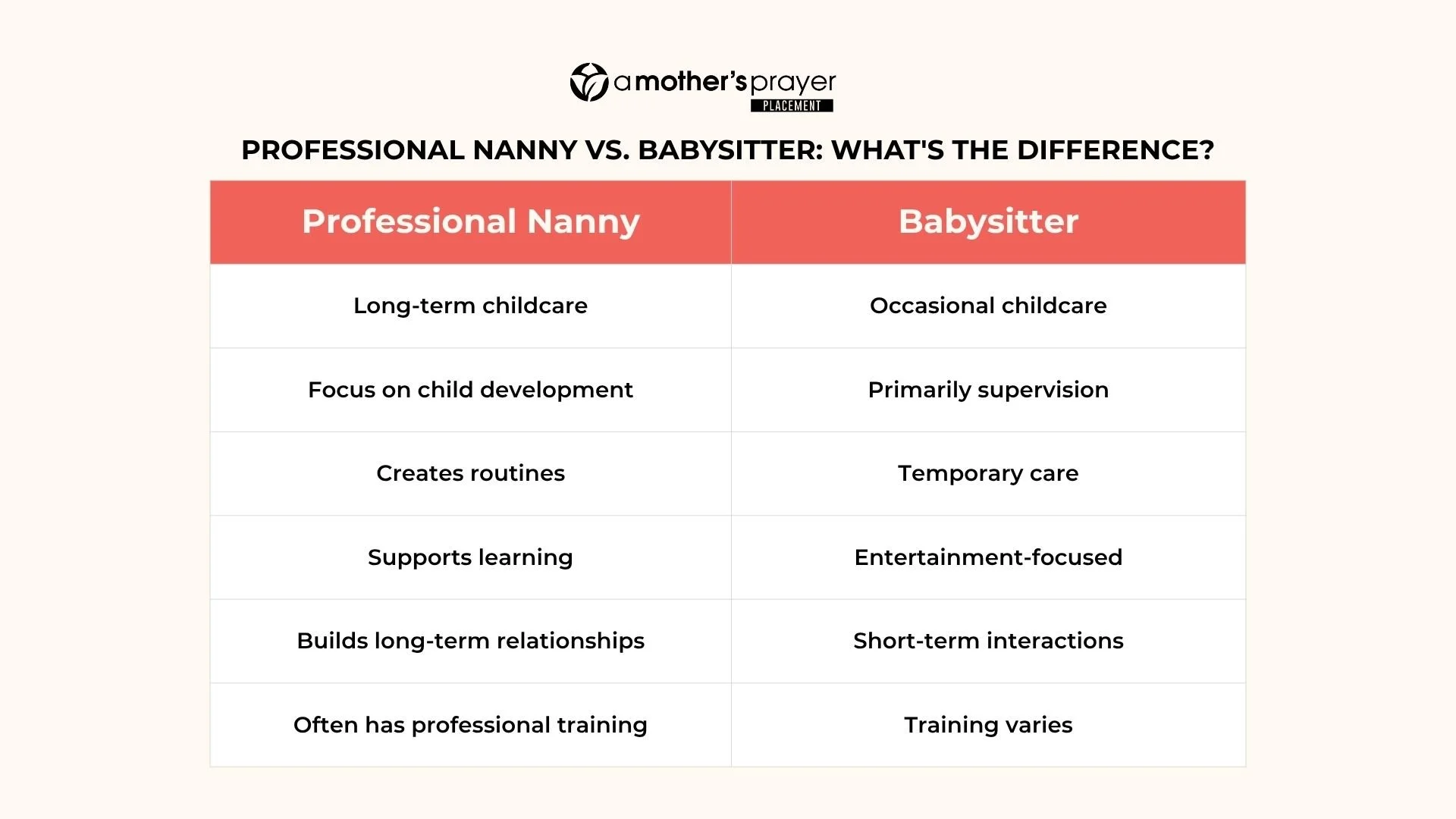 a mother's prayer
PLACEMENT

PROFESSIONAL NANNY VS. BABYSITTER: WHAT'S THE DIFFERENCE?

| Professional Nanny | Babysitter |
|---|---|
| Long-term childcare | Occasional childcare |
| Focus on child development | Primarily supervision |
| Creates routines | Temporary care |
| Supports learning | Entertainment-focused |
| Builds long-term relationships | Short-term interactions |
| Often has professional training | Training varies |